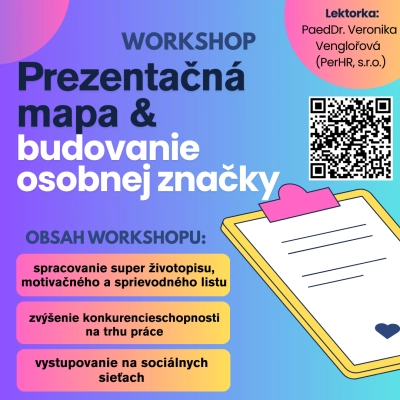 WORKSHOP
Prezentačná mapa & budovanie osobnej značky

Lektorka:
PaedDr. Veronika Venglořová (PerHR, s.r.o.)

OBSAH WORKSHOPU:

spracovanie super životopisu, motivačného a sprievodného listu

zvýšenie konkurencieschopnosti na trhu práce

vystupovanie na sociálnych sieťach